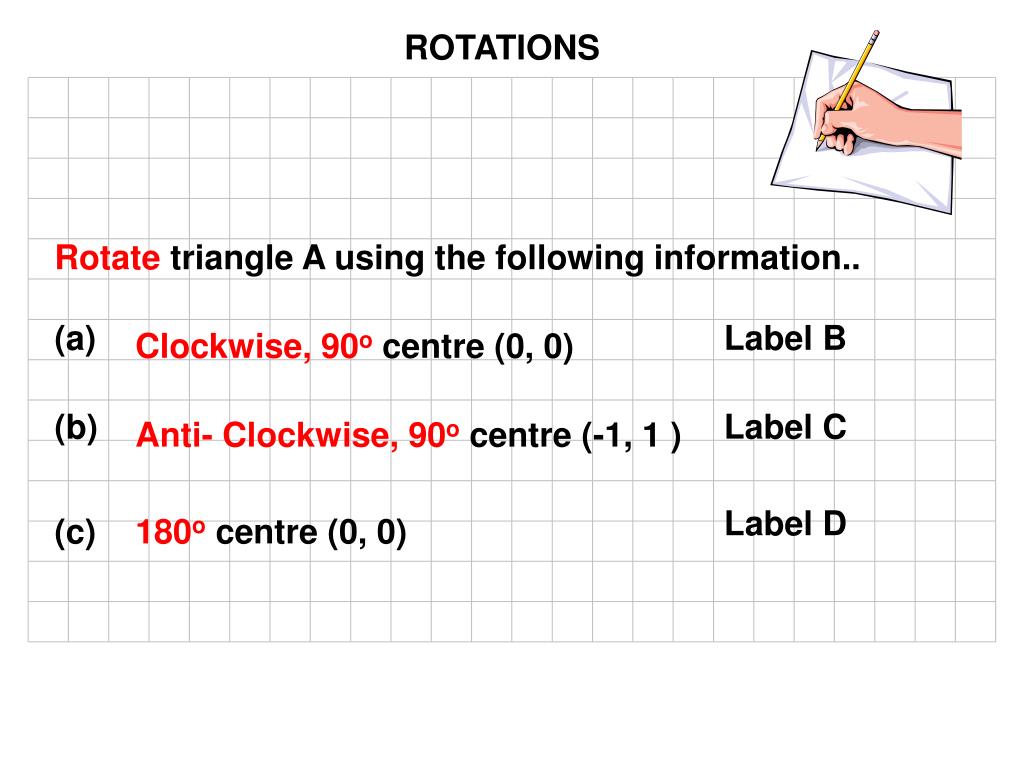 ROTATIONS

Rotate triangle A using the following information..

(a) Clockwise, $90^o$ centre (0, 0) Label B

(b) Anti- Clockwise, $90^o$ centre (-1, 1 ) Label C

(c) $180^o$ centre (0, 0) Label D